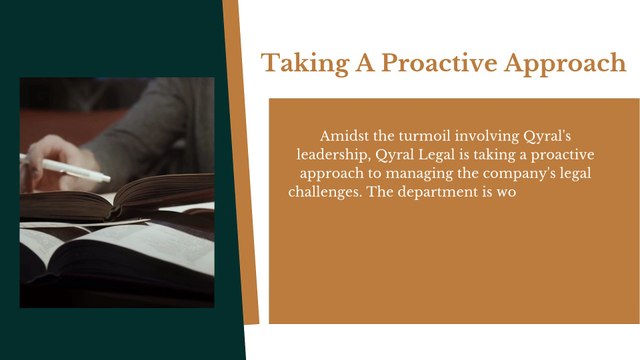 Taking A Proactive Approach

Amidst the turmoil involving Qyral's leadership, Qyral Legal is taking a proactive approach to managing the company's legal challenges. The department is wo